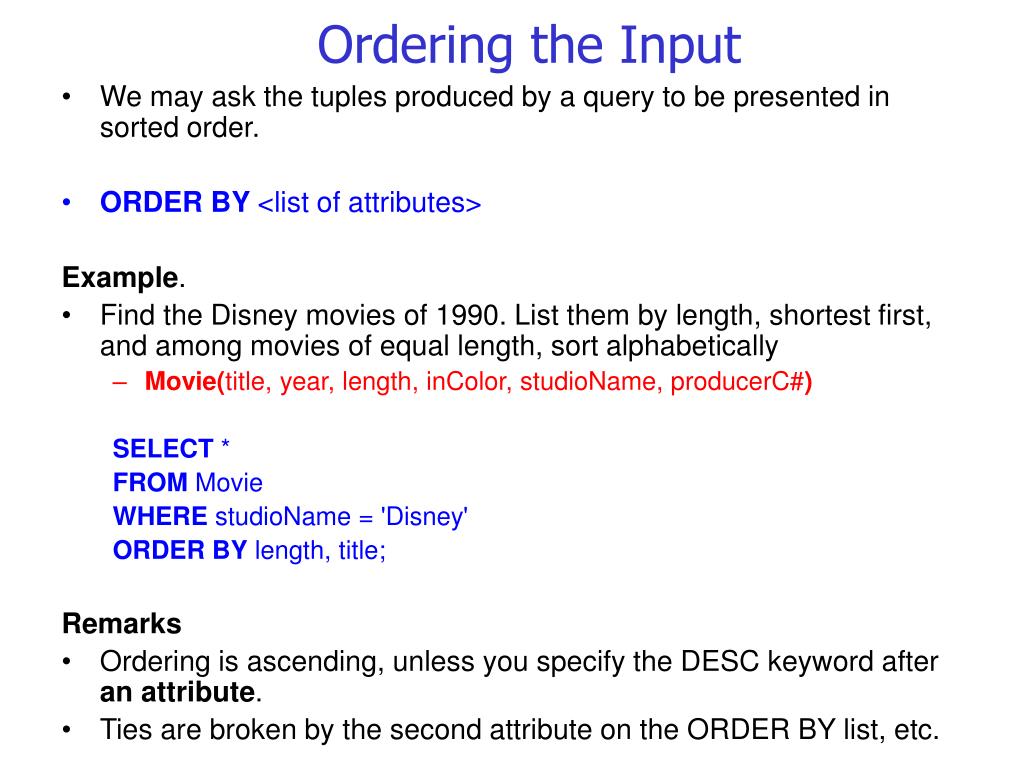 Ordering the Input

• We may ask the tuples produced by a query to be presented in sorted order.

• ORDER BY <list of attributes>

Example.
• Find the Disney movies of 1990. List them by length, shortest first, and among movies of equal length, sort alphabetically
– Movie(title, year, length, inColor, studioName, producerC#)

SELECT *
FROM Movie
WHERE studioName = 'Disney'
ORDER BY length, title;

Remarks
• Ordering is ascending, unless you specify the DESC keyword after an attribute.
• Ties are broken by the second attribute on the ORDER BY list, etc.